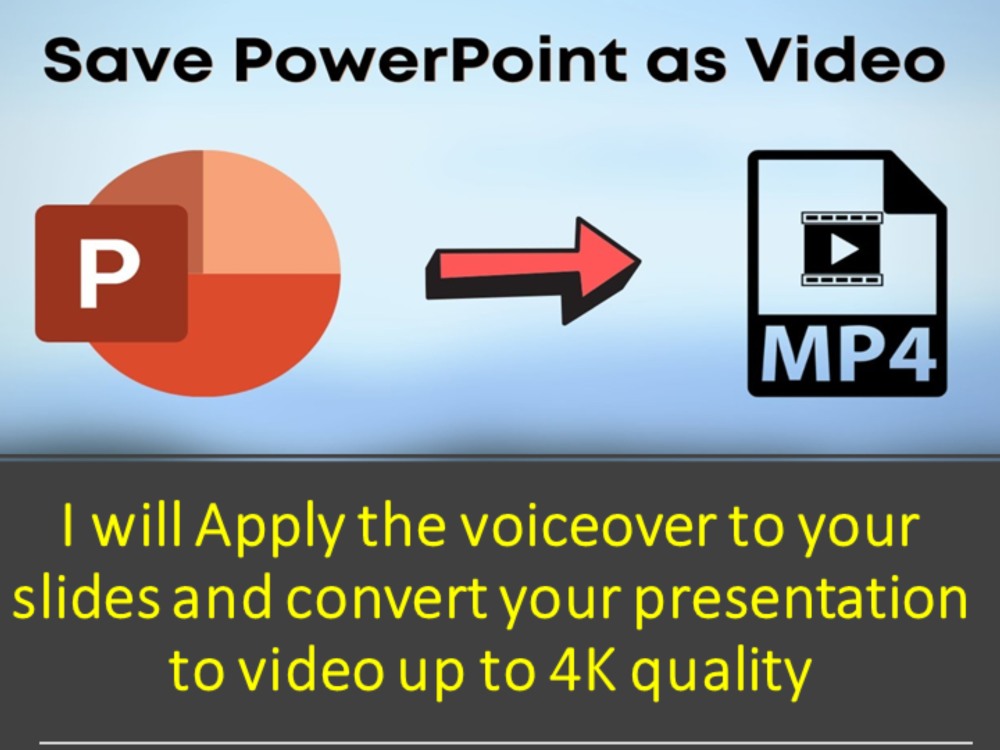 Save PowerPoint as Video

P

MP4

I will Apply the voiceover to your slides and convert your presentation to video up to 4K quality